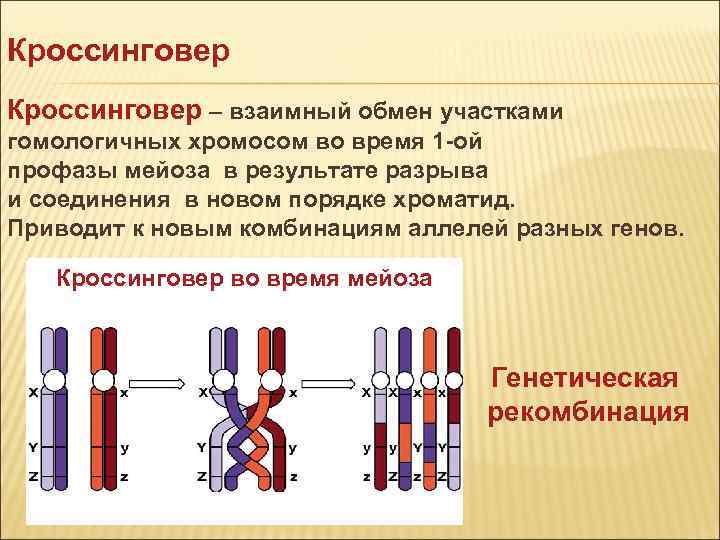 Кроссинговер

Кроссинговер – взаимный обмен участками гомологичных хромосом во время 1-ой профазы мейоза в результате разрыва и соединения в новом порядке хроматид. Приводит к новым комбинациям аллелей разных генов.

Кроссинговер во время мейоза

X x
Y y
Z z

X x
Y y
Z z

X X x x
y y Y Y
z Z z Z

Генетическая рекомбинация